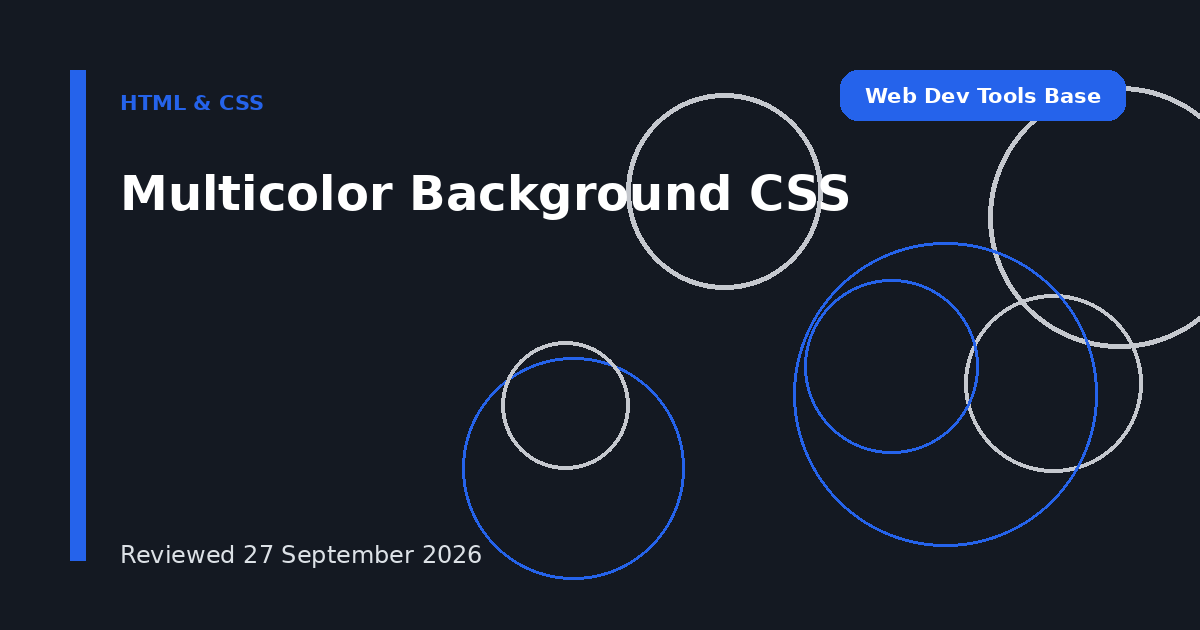 HTML & CSS

Web Dev Tools Base

Multicolor Background CSS

Reviewed 27 September 2026